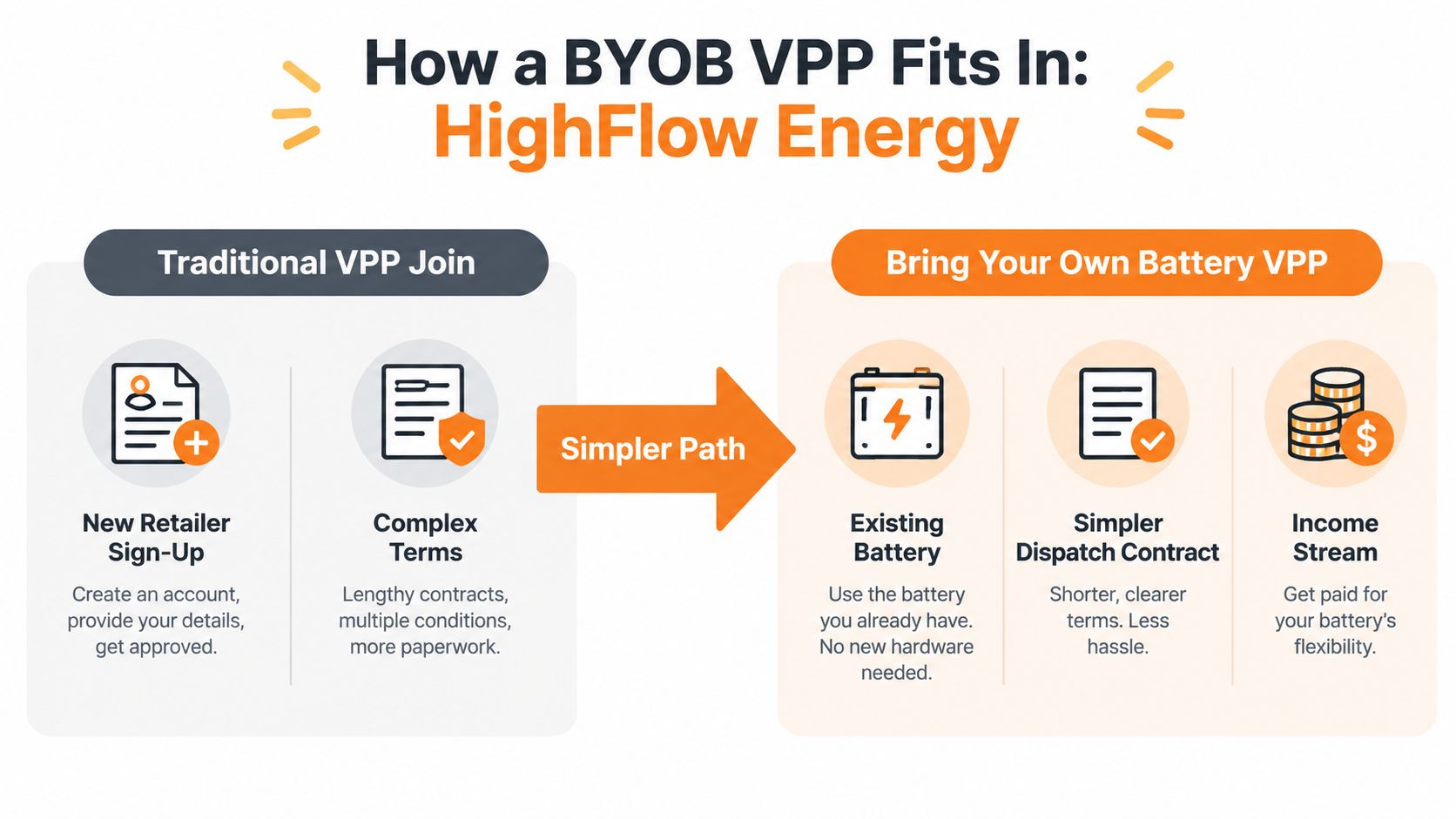 How a BYOB VPP Fits In:
HighFlow Energy

Traditional VPP Join

New Retailer Sign-Up

Create an account, provide your details, get approved.

Complex Terms

Lengthy contracts, multiple conditions, more paperwork.

Simpler Path

Bring Your Own Battery VPP

Existing Battery

Use the battery you already have. No new hardware needed.

Simpler Dispatch Contract

Shorter, clearer terms. Less hassle.

Income Stream

Get paid for your battery's flexibility.